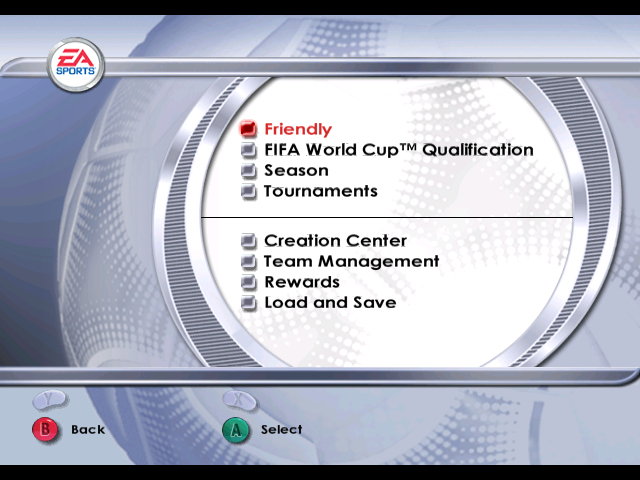 EA SPORTS

Friendly
FIFA World Cup™ Qualification
Season
Tournaments

Creation Center
Team Management
Rewards
Load and Save

Y
X
B Back
A Select